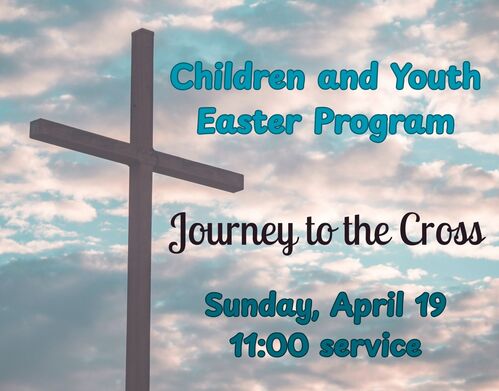 Children and Youth
Easter Program

Journey to the Cross

Sunday, April 19
11:00 service